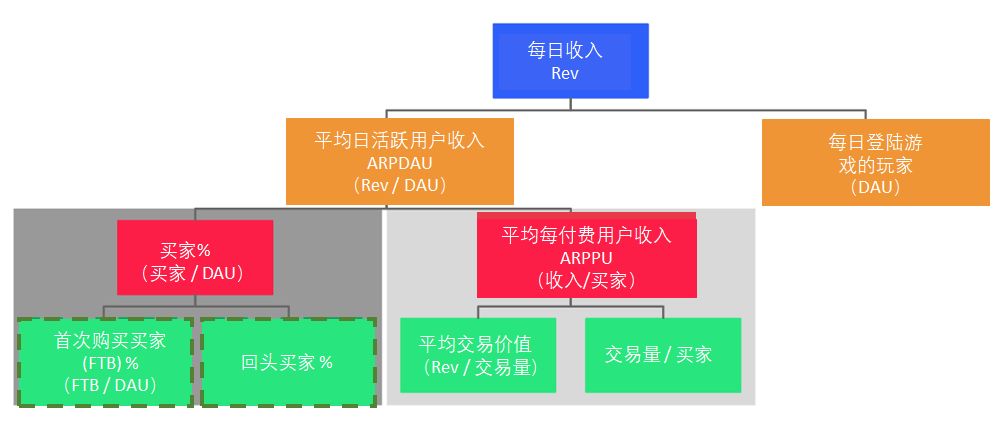 每日收入
Rev

平均日活跃用户收入
ARPDAU
（Rev / DAU）

每日登陆游戏的玩家
（DAU）

买家%
（买家 / DAU）

平均每付费用户收入
ARPPU
（收入/买家）

首次购买买家
(FTB) %
（FTB / DAU）

回头买家 %

平均交易价值
（Rev / 交易量）

交易量 / 买家